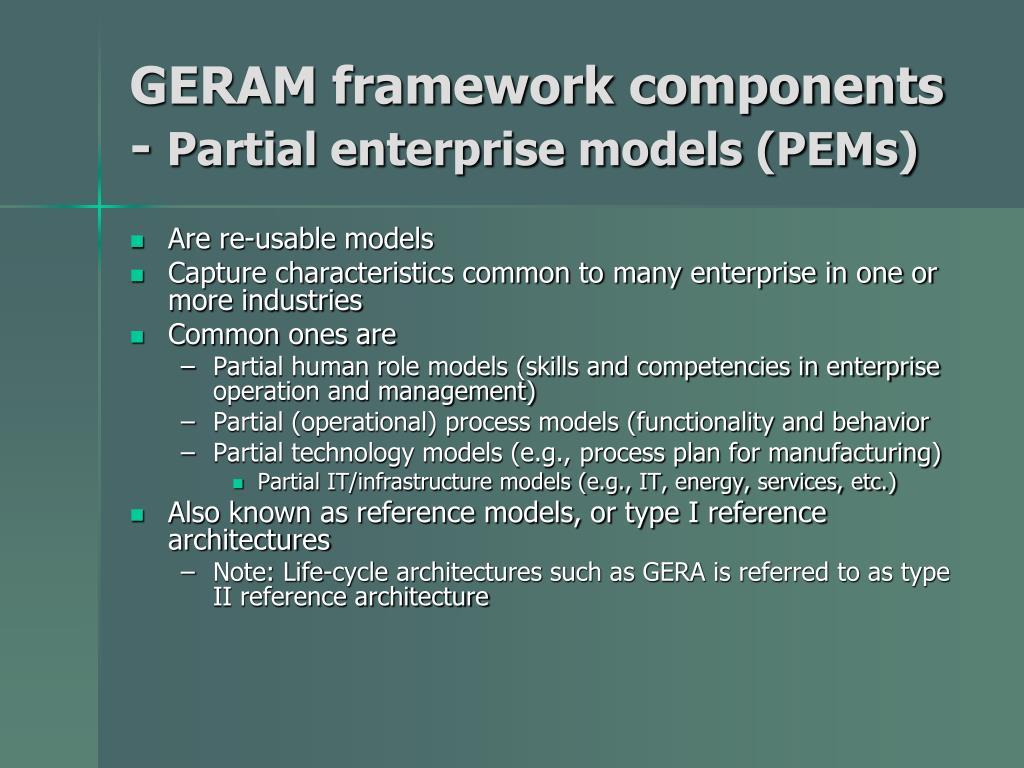 GERAM framework components - Partial enterprise models (PEMs)

- Are re-usable models
- Capture characteristics common to many enterprise in one or more industries
- Common ones are
  – Partial human role models (skills and competencies in enterprise operation and management)
  – Partial (operational) process models (functionality and behavior
  – Partial technology models (e.g., process plan for manufacturing)
    - Partial IT/infrastructure models (e.g., IT, energy, services, etc.)
- Also known as reference models, or type I reference architectures
  – Note: Life-cycle architectures such as GERA is referred to as type II reference architecture